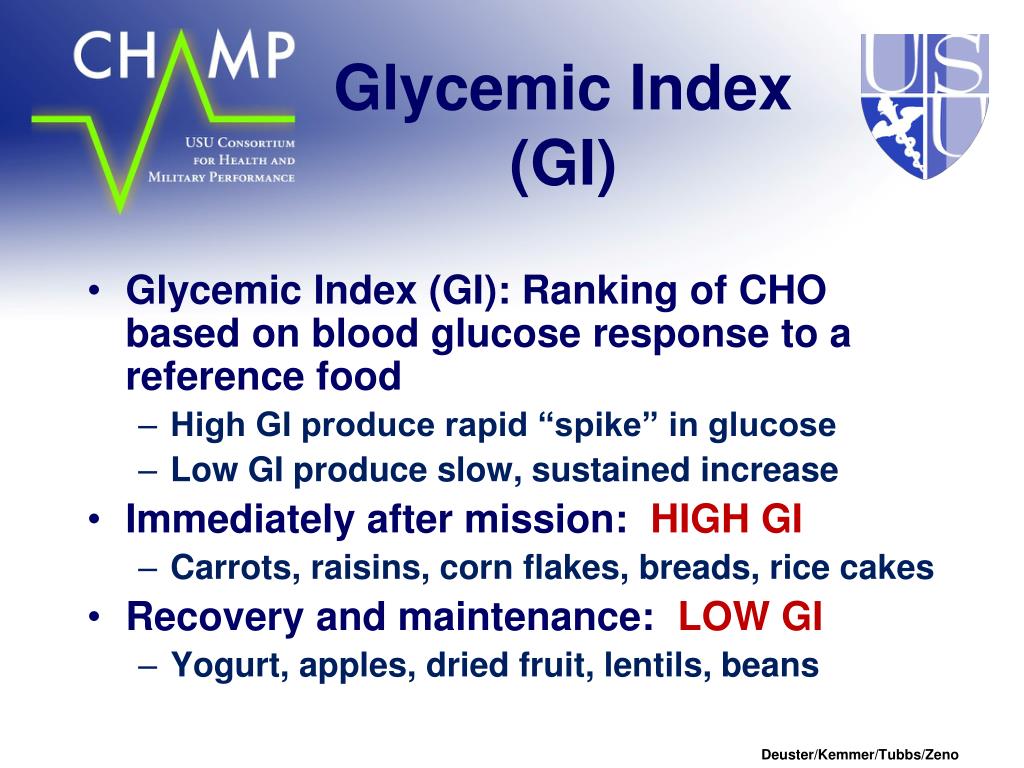 CHAMP
USU Consortium for Health and Military Performance

Glycemic Index (GI)

USU

• Glycemic Index (GI): Ranking of CHO based on blood glucose response to a reference food
– High GI produce rapid “spike” in glucose
– Low GI produce slow, sustained increase
• Immediately after mission: HIGH GI
– Carrots, raisins, corn flakes, breads, rice cakes
• Recovery and maintenance: LOW GI
– Yogurt, apples, dried fruit, lentils, beans

Deuster/Kemmer/Tubbs/Zeno